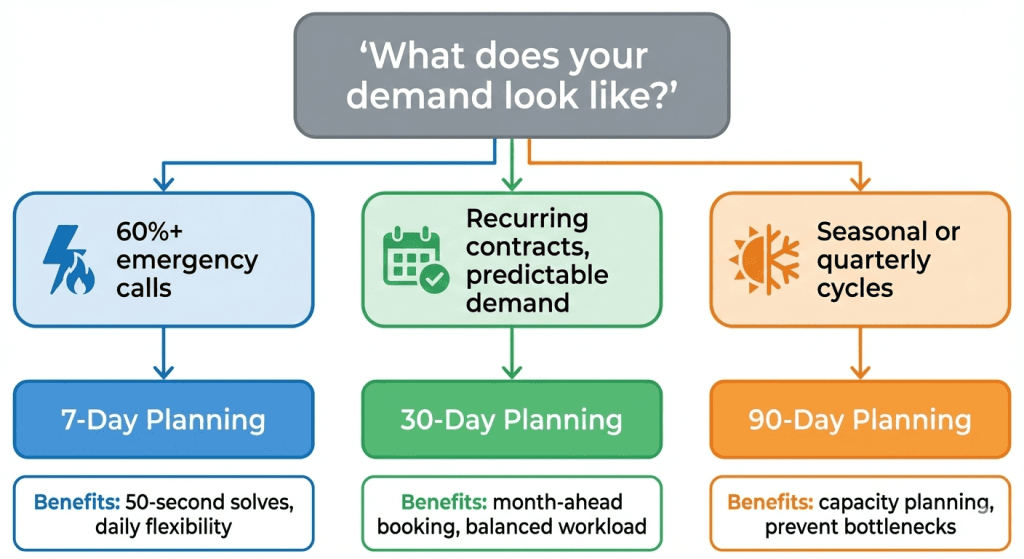 ‘What does your demand look like?’

60%+ emergency calls

7-Day Planning

Benefits: 50-second solves, daily flexibility

Recurring contracts, predictable demand

30-Day Planning

Benefits: month-ahead booking, balanced workload

Seasonal or quarterly cycles

90-Day Planning

Benefits: capacity planning, prevent bottlenecks